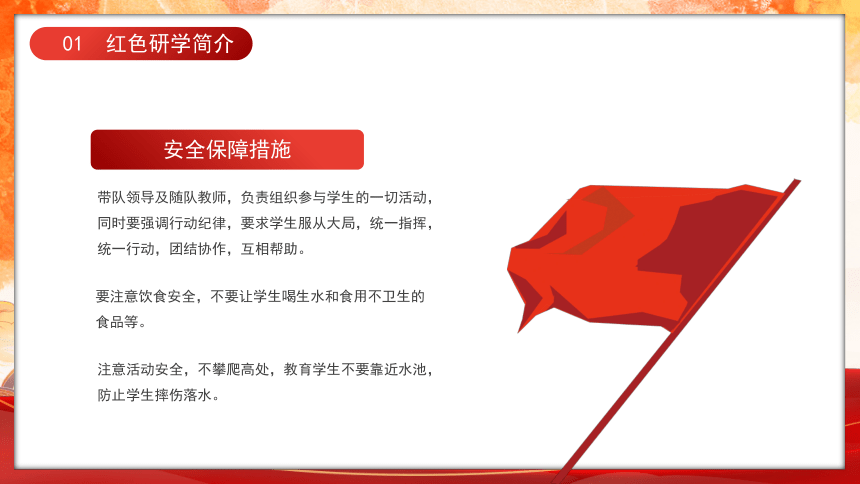 01 红色研学简介

安全保障措施

带队领导及随队教师，负责组织参与学生的一切活动，同时要强调行动纪律，要求学生服从大局，统一指挥，统一行动，团结协作，互相帮助。

要注意饮食安全，不要让学生喝生水和食用不卫生的食品等。

注意活动安全，不攀爬高处，教育学生不要靠近水池，防止学生摔伤落水。